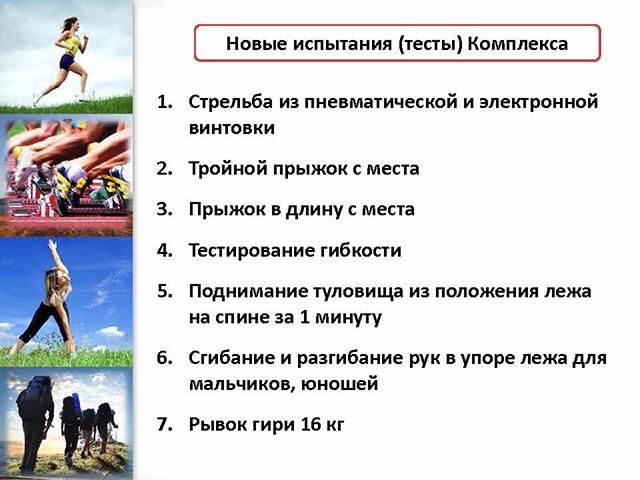 Новые испытания (тесты) Комплекса

1. Стрельба из пневматической и электронной винтовки
2. Тройной прыжок с места
3. Прыжок в длину с места
4. Тестирование гибкости
5. Поднимание туловища из положения лежа на спине за 1 минуту
6. Сгибание и разгибание рук в упоре лежа для мальчиков, юношей
7. Рывок гири 16 кг